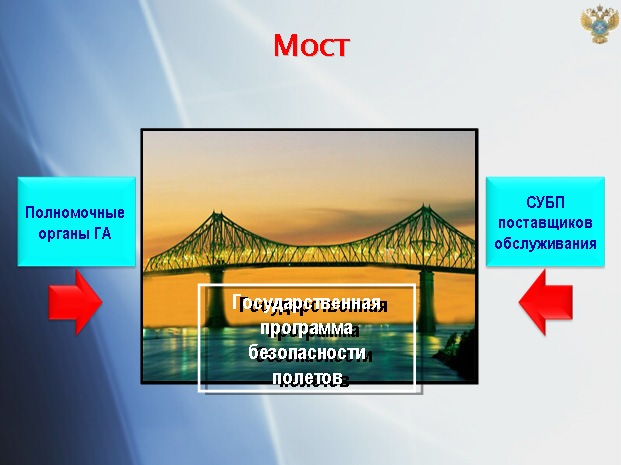 Мост

Полномочные органы ГА

СУБП поставщиков обслуживания

Государственная программа безопасности полетов